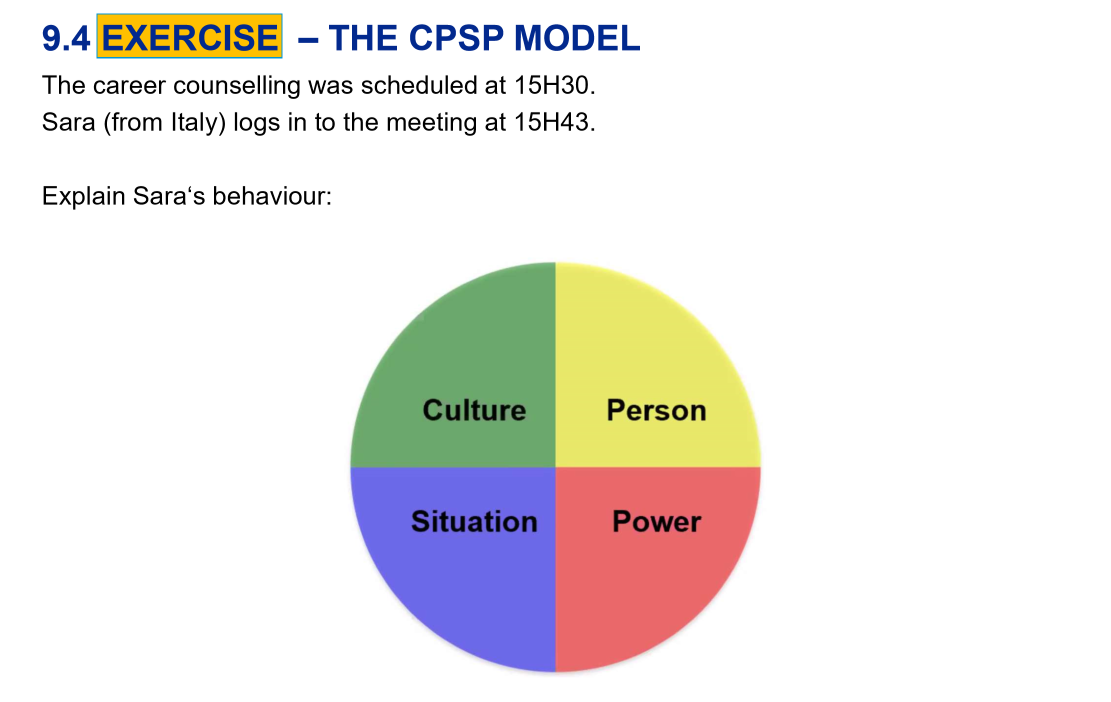 9.4 EXERCISE – THE CPSP MODEL

The career counselling was scheduled at 15H30.
Sara (from Italy) logs in to the meeting at 15H43.

Explain Sara‘s behaviour:

Culture
Person
Situation
Power